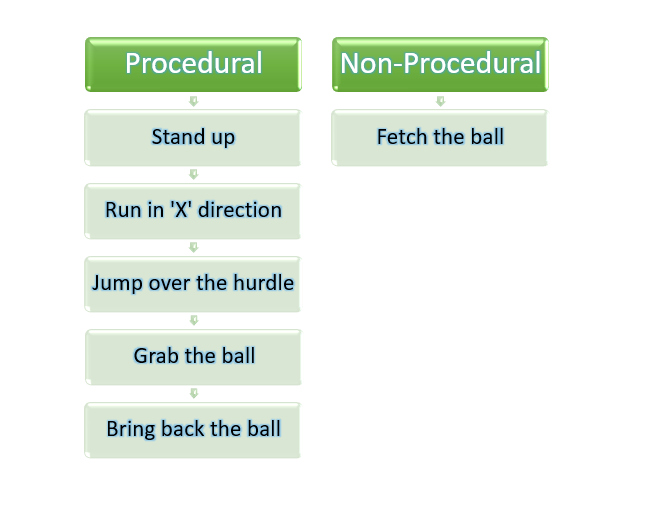 Procedural

Stand up

Run in 'X' direction

Jump over the hurdle

Grab the ball

Bring back the ball

Non-Procedural

Fetch the ball